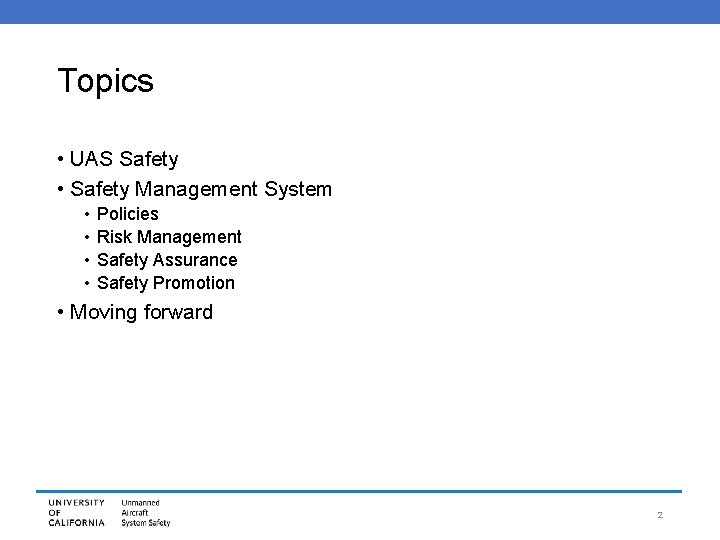 Topics

• UAS Safety
• Safety Management System
  • Policies
  • Risk Management
  • Safety Assurance
  • Safety Promotion
• Moving forward

UNIVERSITY OF CALIFORNIA
Unmanned Aircraft System Safety

2